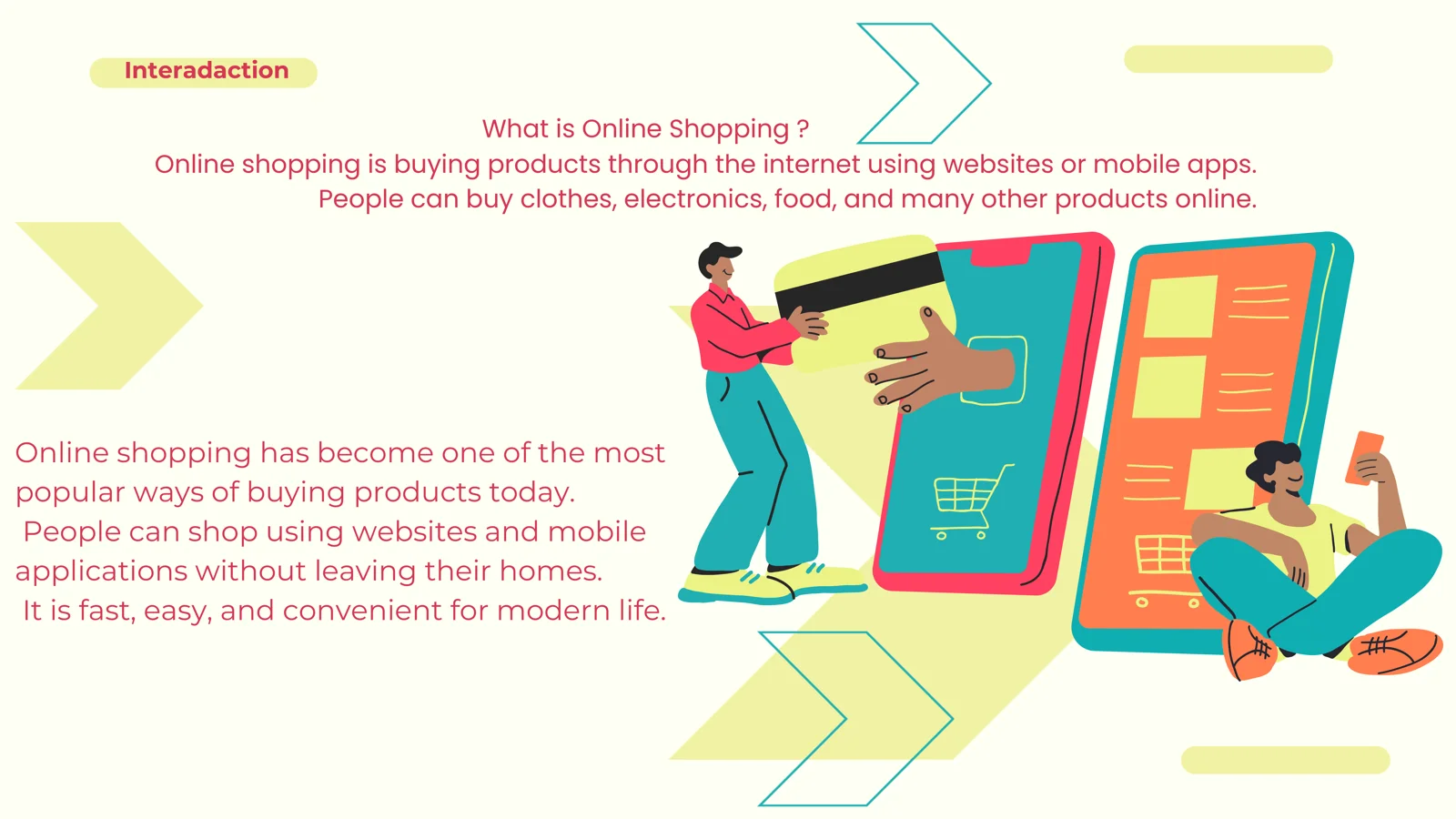 Interadaction

What is Online Shopping ?
Online shopping is buying products through the internet using websites or mobile apps.
People can buy clothes, electronics, food, and many other products online.

Online shopping has become one of the most popular ways of buying products today.
People can shop using websites and mobile applications without leaving their homes.
It is fast, easy, and convenient for modern life.